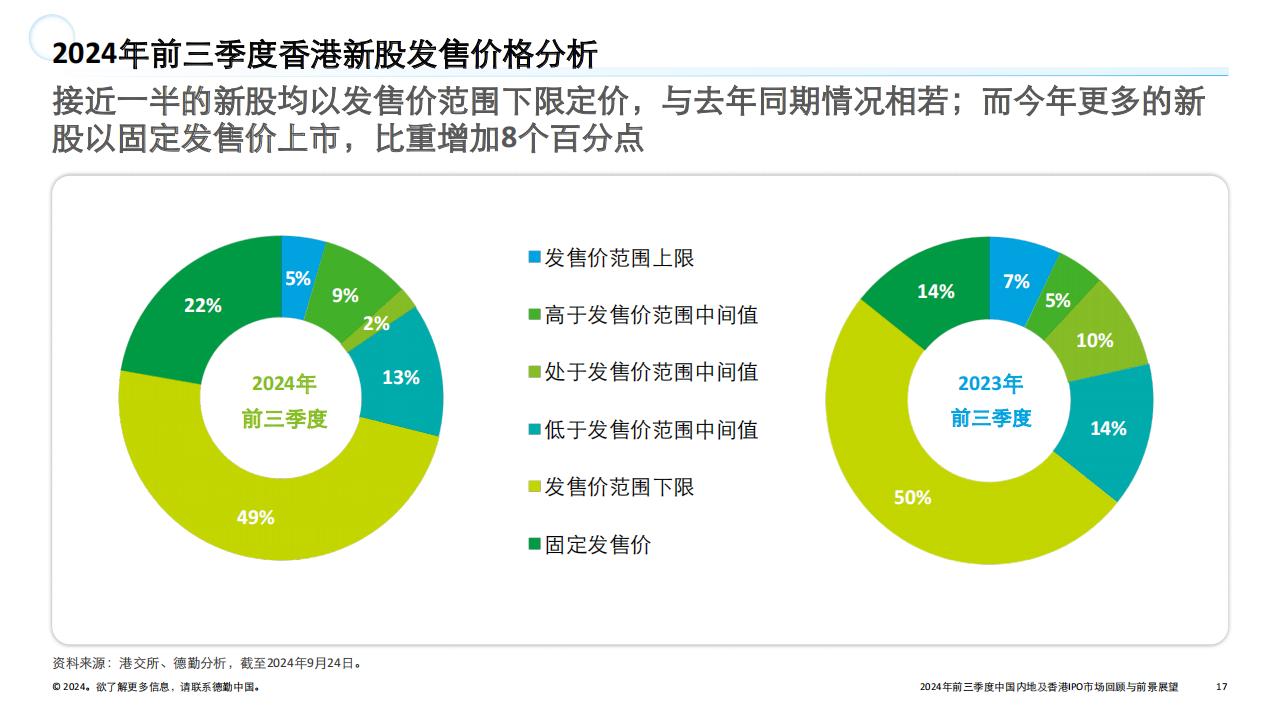 2024年前三季度香港新股发售价格分析

接近一半的新股均以发售价范围下限定价，与去年同期情况相若；而今年更多的新股以固定发售价上市，比重增加8个百分点

5%
9%
2%
13%
49%
22%
2024年
前三季度

发售价范围上限
高于发售价范围中间值
处于发售价范围中间值
低于发售价范围中间值
发售价范围下限
固定发售价

7%
5%
10%
14%
50%
14%
2023年
前三季度

资料来源：港交所、德勤分析，截至2024年9月24日。

© 2024。欲了解更多信息，请联系德勤中国。

2024年前三季度中国内地及香港IPO市场回顾与前景展望 17